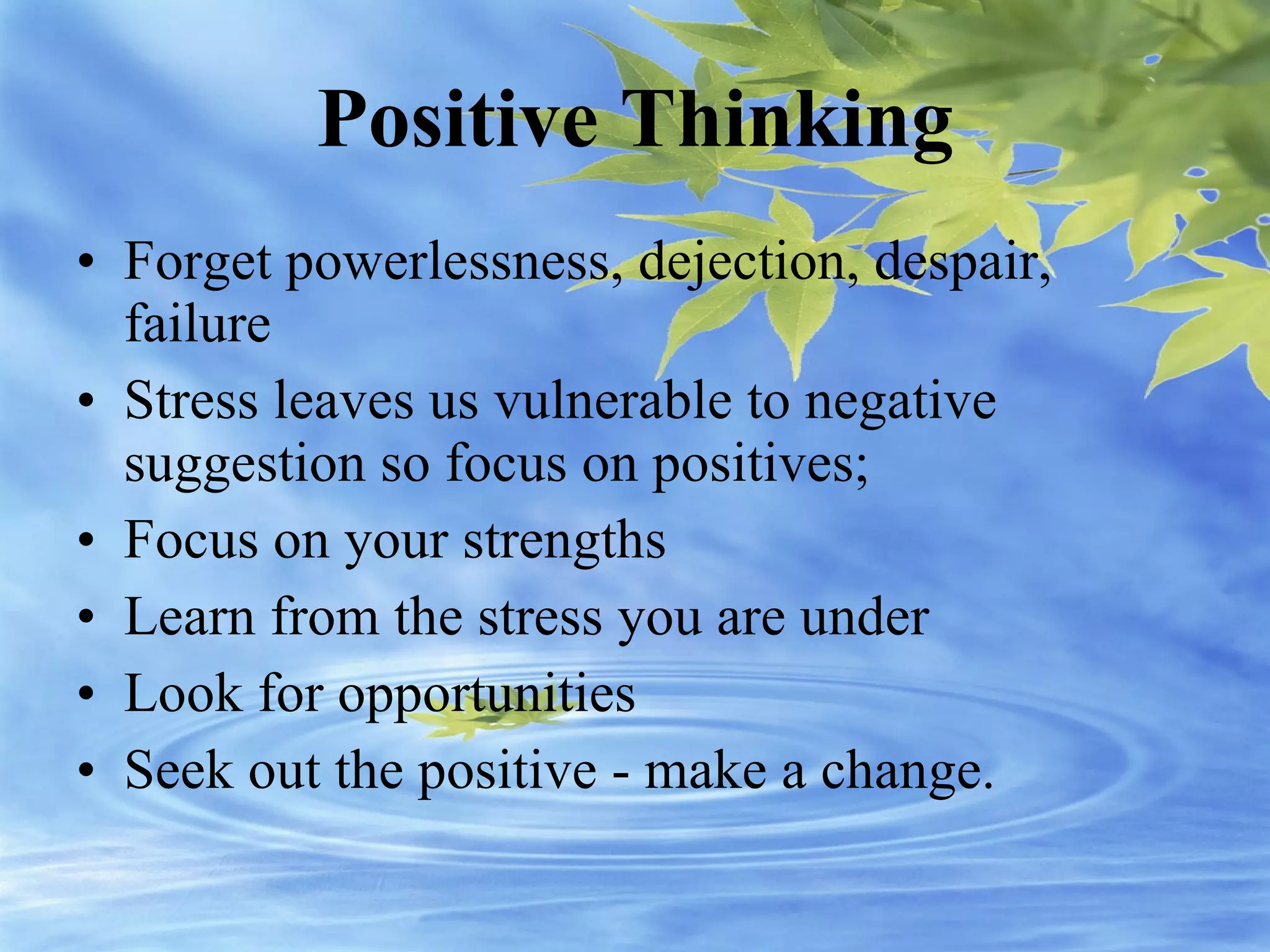 Positive Thinking

• Forget powerlessness, dejection, despair, failure
• Stress leaves us vulnerable to negative suggestion so focus on positives;
• Focus on your strengths
• Learn from the stress you are under
• Look for opportunities
• Seek out the positive - make a change.